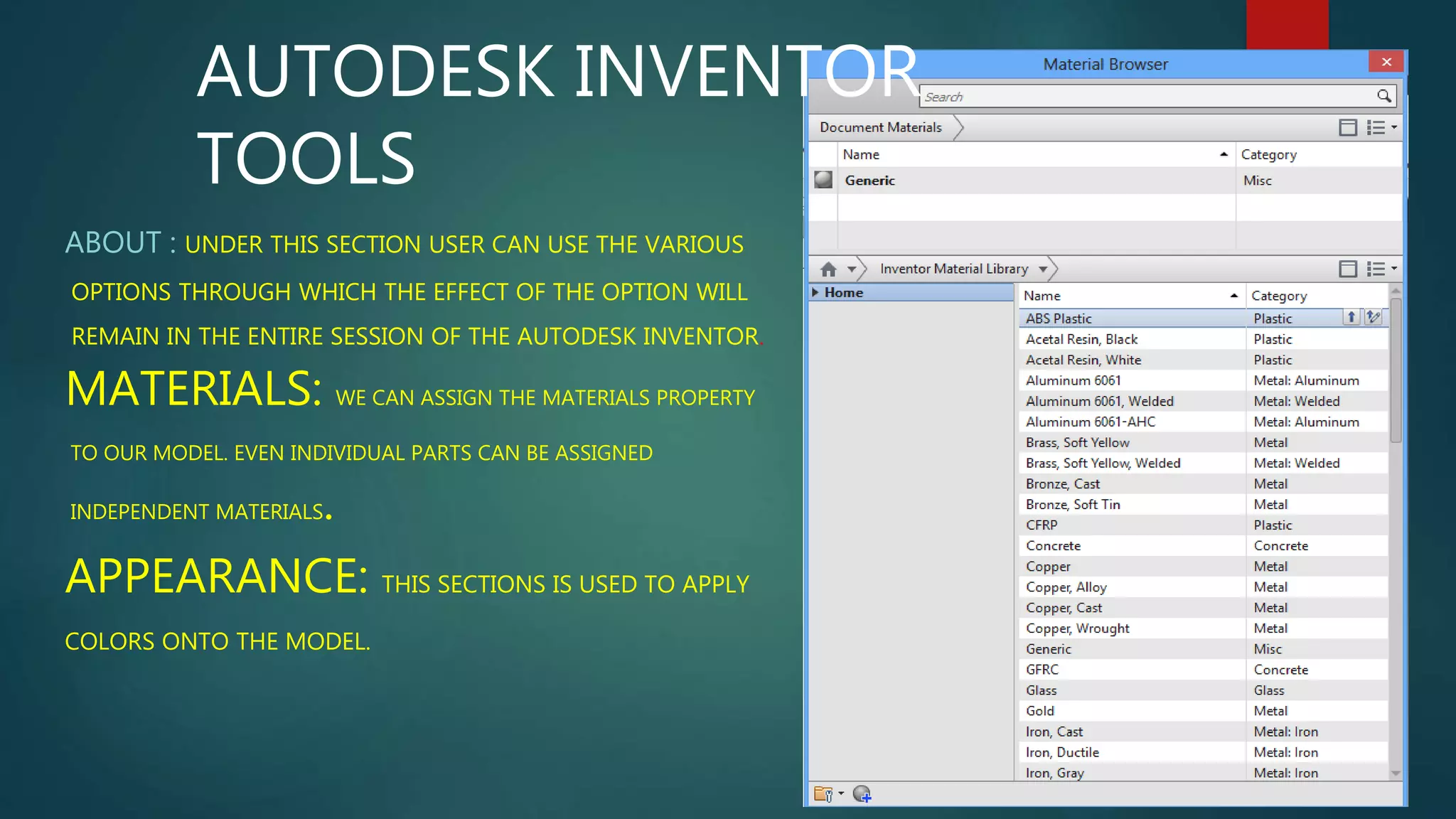 AUTODESK INVENTOR TOOLS

ABOUT : UNDER THIS SECTION USER CAN USE THE VARIOUS OPTIONS THROUGH WHICH THE EFFECT OF THE OPTION WILL REMAIN IN THE ENTIRE SESSION OF THE AUTODESK INVENTOR.

MATERIALS: WE CAN ASSIGN THE MATERIALS PROPERTY TO OUR MODEL. EVEN INDIVIDUAL PARTS CAN BE ASSIGNED INDEPENDENT MATERIALS.

APPEARANCE: THIS SECTIONS IS USED TO APPLY COLORS ONTO THE MODEL.

Material Browser

Search

Document Materials

| Name | Category |
|---|---|
| Generic | Misc |

Inventor Material Library

Home

| Name | Category |
|---|---|
| ABS Plastic | Plastic |
| Acetal Resin, Black | Plastic |
| Acetal Resin, White | Plastic |
| Aluminum 6061 | Metal: Aluminum |
| Aluminum 6061, Welded | Metal: Welded |
| Aluminum 6061-AHC | Metal: Aluminum |
| Brass, Soft Yellow | Metal |
| Brass, Soft Yellow, Welded | Metal: Welded |
| Bronze, Cast | Metal |
| Bronze, Soft Tin | Metal |
| CFRP | Plastic |
| Concrete | Concrete |
| Copper | Metal |
| Copper, Alloy | Metal |
| Copper, Cast | Metal |
| Copper, Wrought | Metal |
| Generic | Misc |
| GFRC | Concrete |
| Glass | Glass |
| Gold | Metal |
| Iron, Cast | Metal: Iron |
| Iron, Ductile | Metal: Iron |
| Iron, Gray | Metal: Iron |